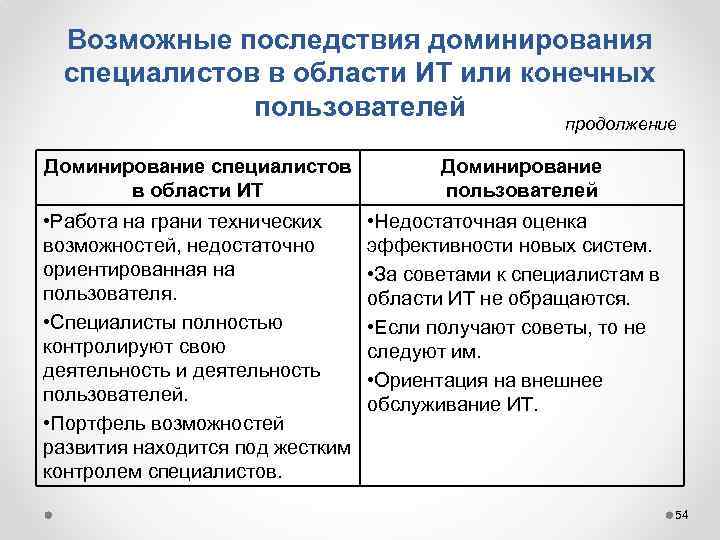 Возможные последствия доминирования специалистов в области ИТ или конечных пользователей

продолжение

| Доминирование специалистов в области ИТ | Доминирование пользователей |
|---|---|
| •Работа на грани технических возможностей, недостаточно ориентированная на пользователя. •Специалисты полностью контролируют свою деятельность и деятельность пользователей. •Портфель возможностей развития находится под жестким контролем специалистов. | •Недостаточная оценка эффективности новых систем. •За советами к специалистам в области ИТ не обращаются. •Если получают советы, то не следуют им. •Ориентация на внешнее обслуживание ИТ. |

54